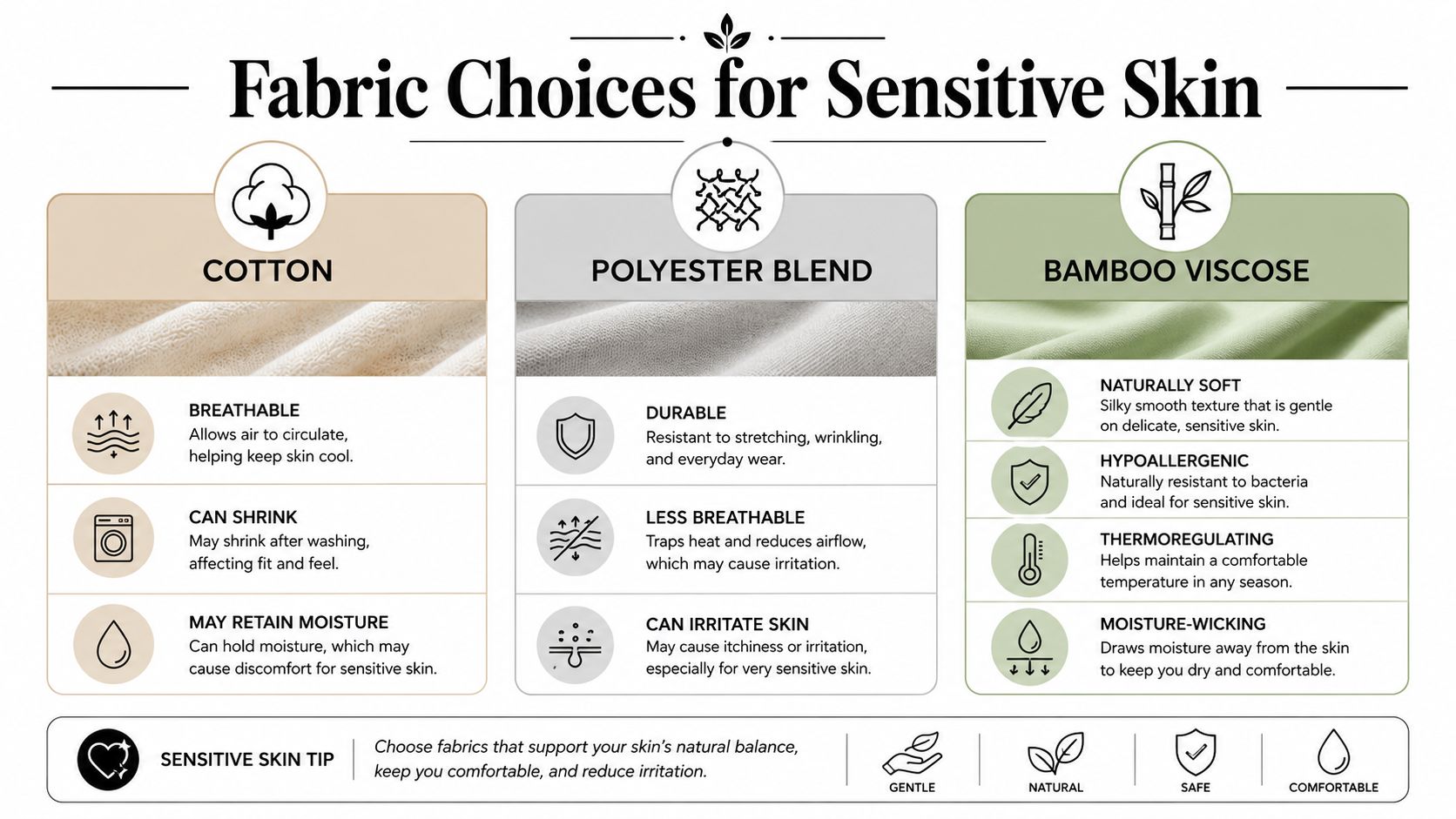 Fabric Choices for Sensitive Skin

COTTON

BREATHABLE
Allows air to circulate, helping keep skin cool.

CAN SHRINK
May shrink after washing, affecting fit and feel.

MAY RETAIN MOISTURE
Can hold moisture, which may cause discomfort for sensitive skin.

POLYESTER BLEND

DURABLE
Resistant to stretching, wrinkling, and everyday wear.

LESS BREATHABLE
Traps heat and reduces airflow, which may cause irritation.

CAN IRRITATE SKIN
May cause itchiness or irritation, especially for very sensitive skin.

BAMBOO VISCOSE

NATURALLY SOFT
Silky smooth texture that is gentle on delicate, sensitive skin.

HYPOALLERGENIC
Naturally resistant to bacteria and ideal for sensitive skin.

THERMOREGULATING
Helps maintain a comfortable temperature in any season.

MOISTURE-WICKING
Draws moisture away from the skin to keep you dry and comfortable.

SENSITIVE SKIN TIP
Choose fabrics that support your skin's natural balance, keep you comfortable, and reduce irritation.

GENTLE
NATURAL
SAFE
COMFORTABLE